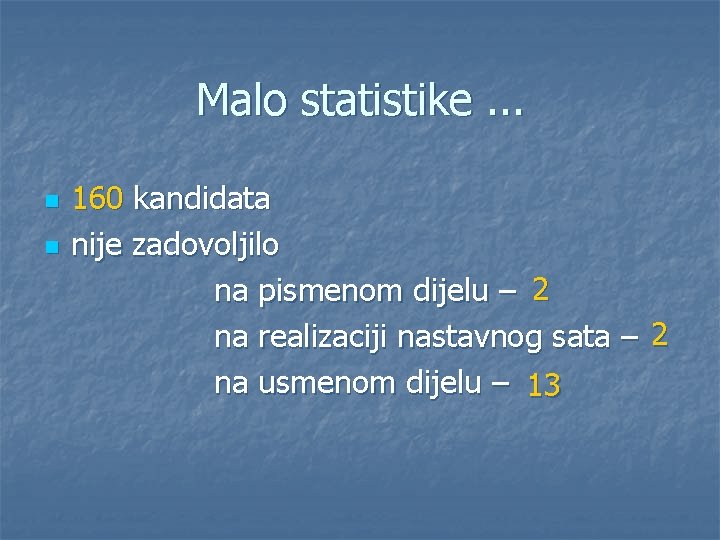 Malo statistike ...

160 kandidata
nije zadovoljilo
na pismenom dijelu – 2
na realizaciji nastavnog sata – 2
na usmenom dijelu – 13